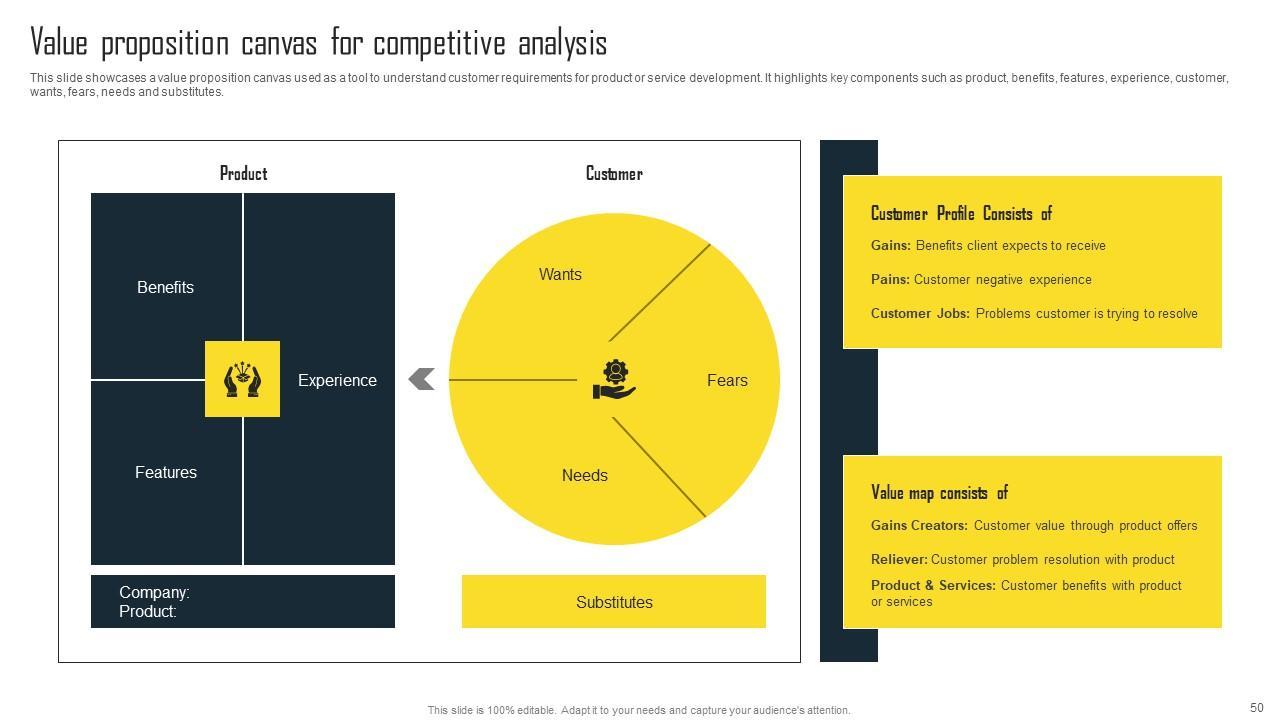 Value proposition canvas for competitive analysis

This slide showcases a value proposition canvas used as a tool to understand customer requirements for product or service development. It highlights key components such as product, benefits, features, experience, customer, wants, fears, needs and substitutes.

Product

Benefits

Experience

Features

Company:
Product:

Customer

Wants

Fears

Needs

Substitutes

Customer Profile Consists of

Gains: Benefits client expects to receive

Pains: Customer negative experience

Customer Jobs: Problems customer is trying to resolve

Value map consists of

Gains Creators: Customer value through product offers

Reliever: Customer problem resolution with product

Product & Services: Customer benefits with product or services

This slide is 100% editable. Adapt it to your needs and capture your audience's attention.

50